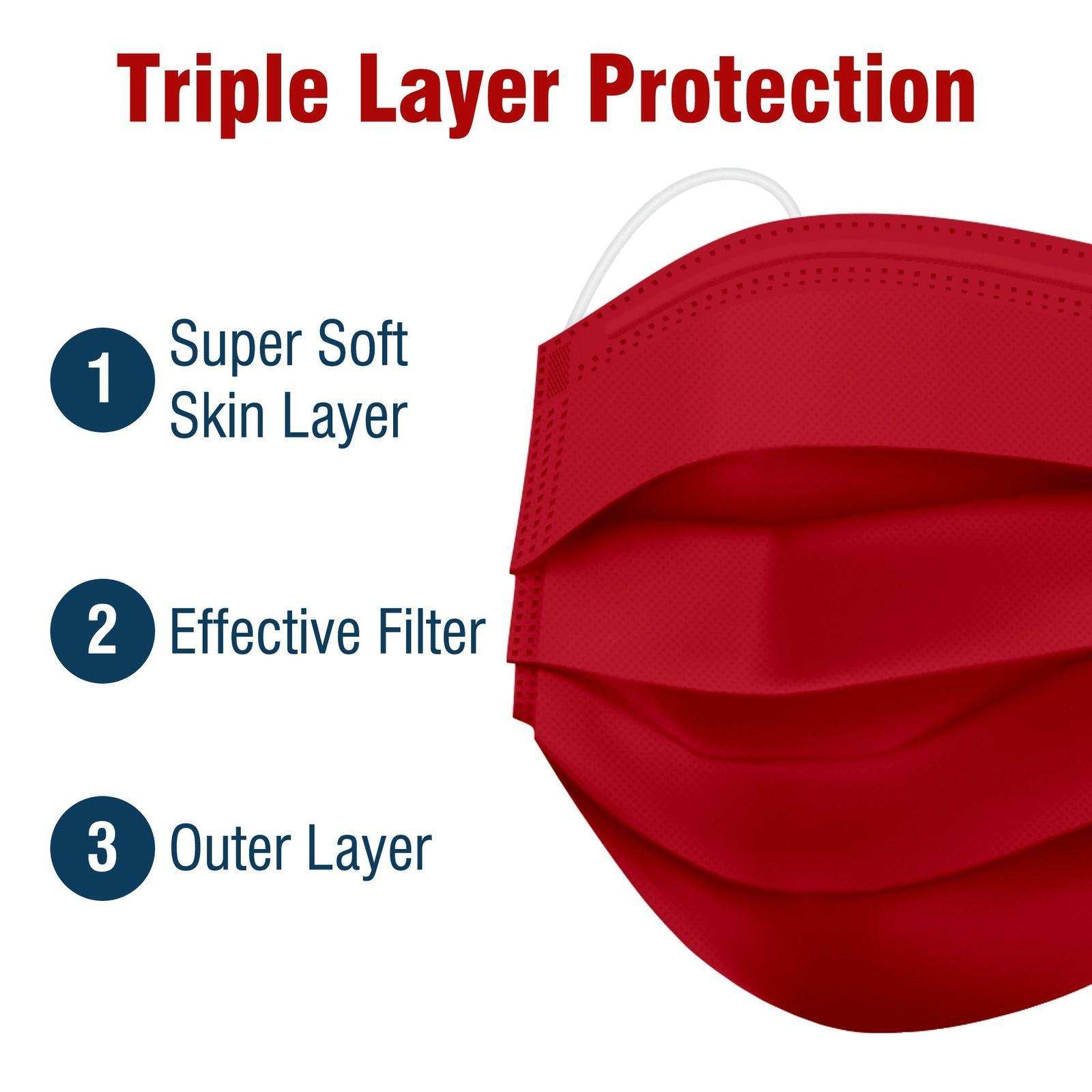 Triple Layer Protection

1 Super Soft Skin Layer

2 Effective Filter

3 Outer Layer